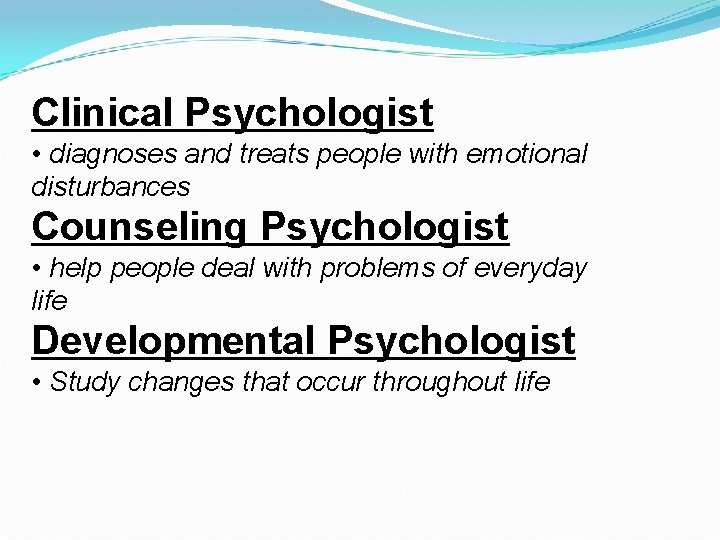 Clinical Psychologist

• diagnoses and treats people with emotional disturbances

Counseling Psychologist

• help people deal with problems of everyday life

Developmental Psychologist

• Study changes that occur throughout life